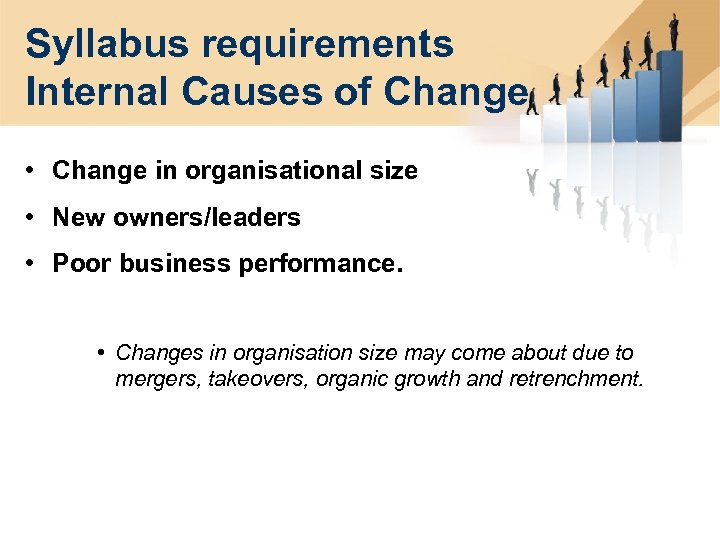 Syllabus requirements
Internal Causes of Change

• Change in organisational size
• New owners/leaders
• Poor business performance.

• Changes in organisation size may come about due to mergers, takeovers, organic growth and retrenchment.